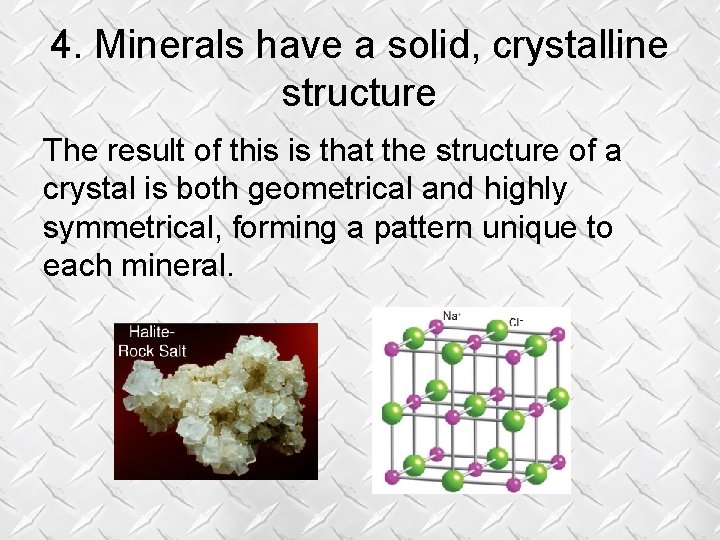 4. Minerals have a solid, crystalline structure

The result of this is that the structure of a crystal is both geometrical and highly symmetrical, forming a pattern unique to each mineral.

Halite-
Rock Salt

$Na^+$

$Cl^-$